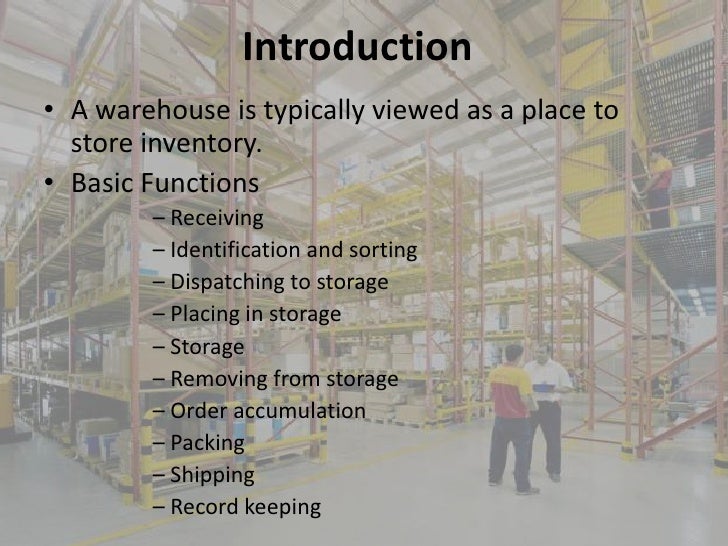 Introduction

• A warehouse is typically viewed as a place to store inventory.
• Basic Functions
– Receiving
– Identification and sorting
– Dispatching to storage
– Placing in storage
– Storage
– Removing from storage
– Order accumulation
– Packing
– Shipping
– Record keeping